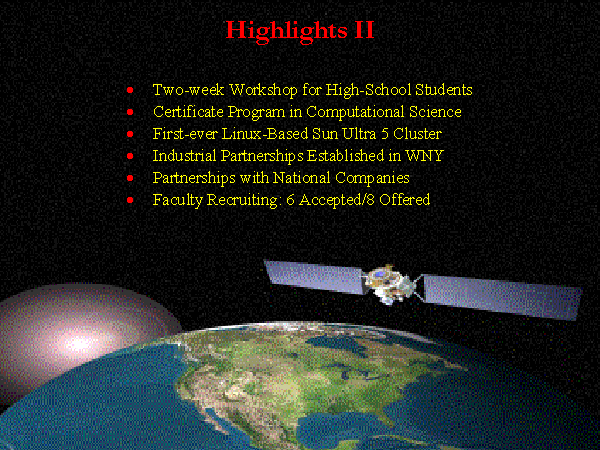 Highlights II

- Two-week Workshop for High-School Students
- Certificate Program in Computational Science
- First-ever Linux-Based Sun Ultra 5 Cluster
- Industrial Partnerships Established in WNY
- Partnerships with National Companies
- Faculty Recruiting: 6 Accepted/8 Offered